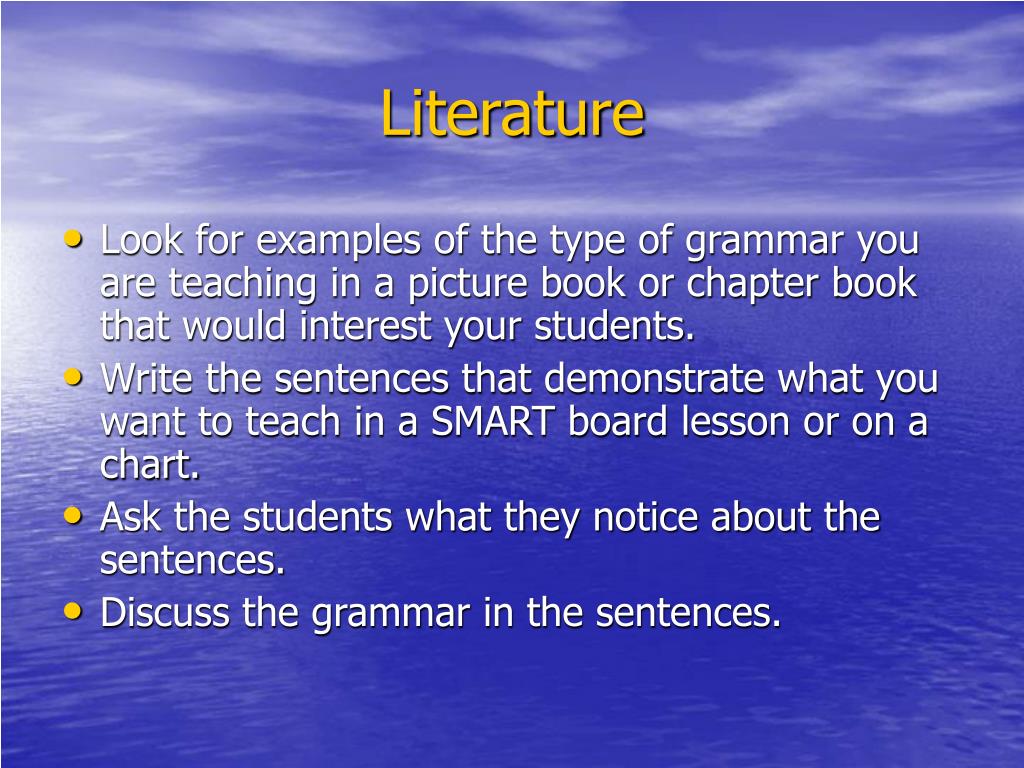 Literature

• Look for examples of the type of grammar you are teaching in a picture book or chapter book that would interest your students.
• Write the sentences that demonstrate what you want to teach in a SMART board lesson or on a chart.
• Ask the students what they notice about the sentences.
• Discuss the grammar in the sentences.